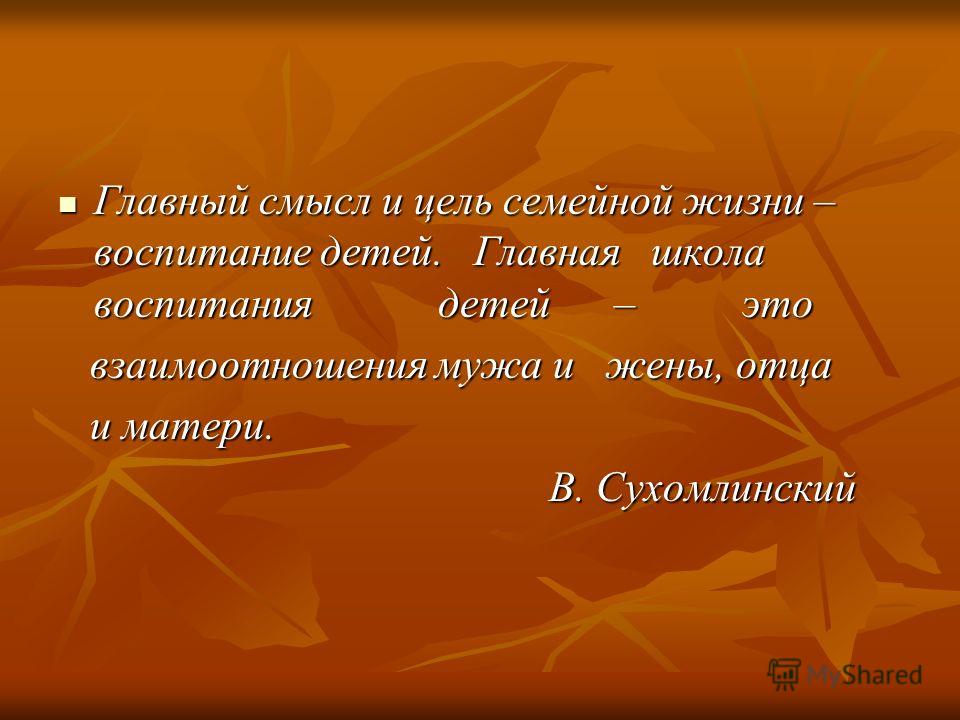 Главный смысл и цель семейной жизни – воспитание детей. Главная школа воспитания детей – это взаимоотношения мужа и жены, отца и матери.

В. Сухомлинский

MyShared